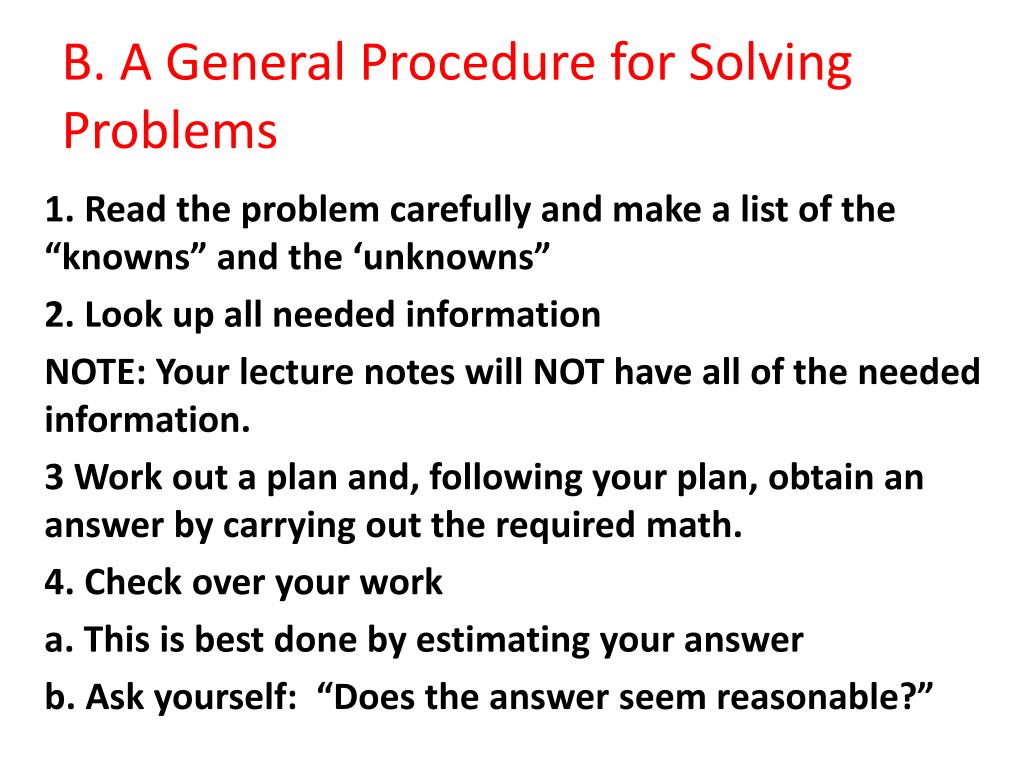 B. A General Procedure for Solving Problems

1. Read the problem carefully and make a list of the “knowns” and the ‘unknowns”

2. Look up all needed information

NOTE: Your lecture notes will NOT have all of the needed information.

3 Work out a plan and, following your plan, obtain an answer by carrying out the required math.

4. Check over your work

a. This is best done by estimating your answer

b. Ask yourself: “Does the answer seem reasonable?”